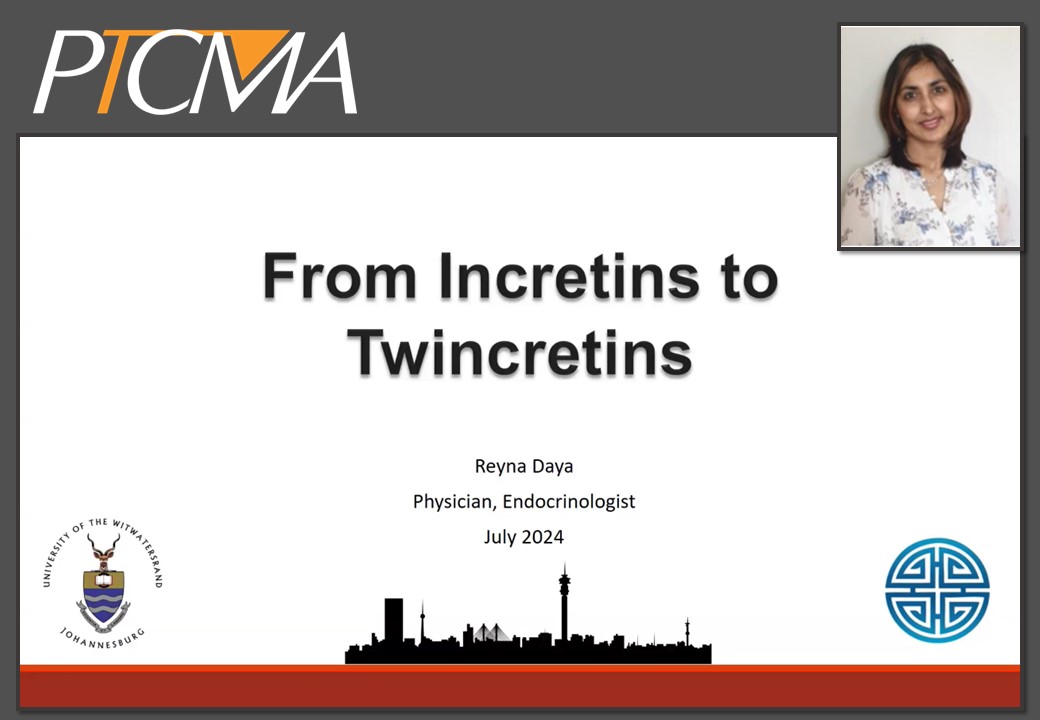 PTCMA

From Incretins to Twincretins

Reyna Daya
Physician, Endocrinologist
July 2024

UNIVERSITY OF THE WITWATERSRAND
JOHANNESBURG